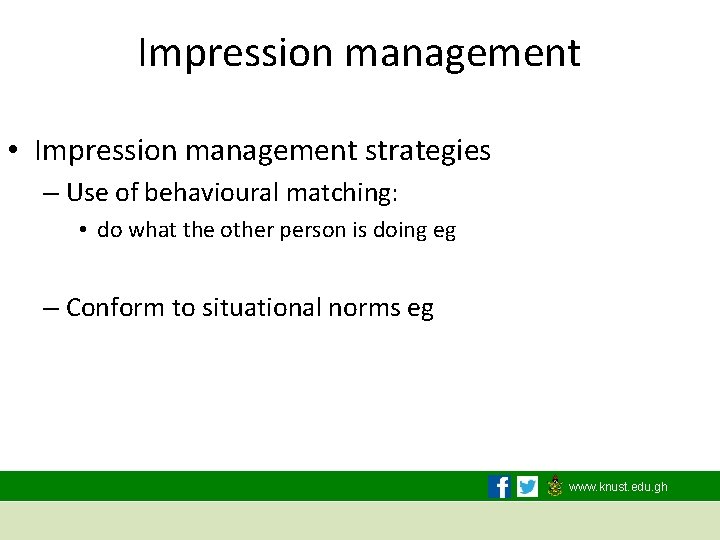 Impression management

• Impression management strategies
– Use of behavioural matching:
• do what the other person is doing eg

– Conform to situational norms eg

www.knust.edu.gh